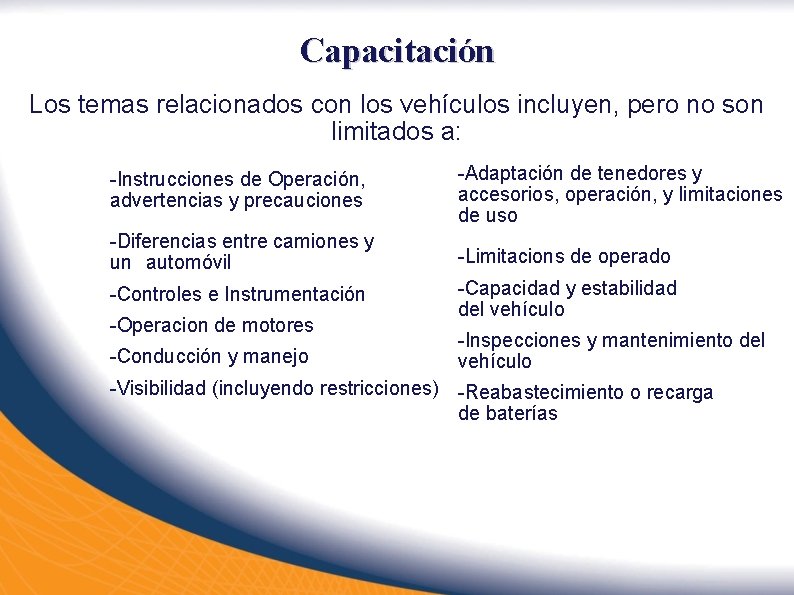 Capacitación

Los temas relacionados con los vehículos incluyen, pero no son limitados a:

-Instrucciones de Operación, advertencias y precauciones

-Diferencias entre camiones y un automóvil

-Controles e Instrumentación

-Operacion de motores

-Conducción y manejo

-Visibilidad (incluyendo restricciones)

-Adaptación de tenedores y accesorios, operación, y limitaciones de uso

-Limitacions de operado

-Capacidad y estabilidad del vehículo

-Inspecciones y mantenimiento del vehículo

-Reabastecimiento o recarga de baterías